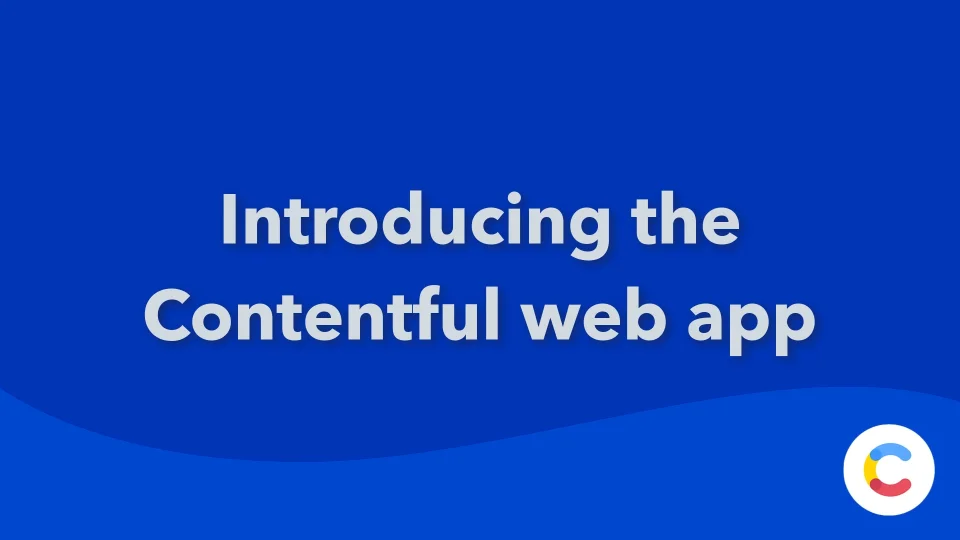 Introducing the Contentful web app